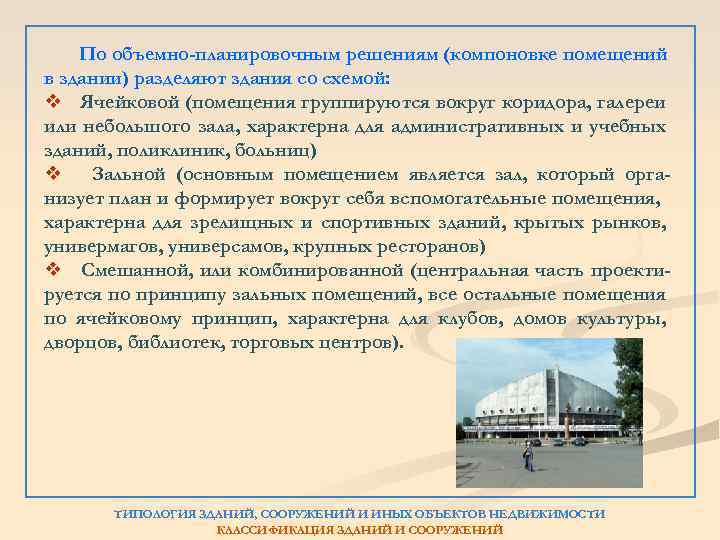 По объемно-планировочным решениям (компоновке помещений в здании) разделяют здания со схемой:

❖ Ячейковой (помещения группируются вокруг коридора, галереи или небольшого зала, характерна для административных и учебных зданий, поликлиник, больниц)

❖ Зальной (основным помещением является зал, который организует план и формирует вокруг себя вспомогательные помещения, характерна для зрелищных и спортивных зданий, крытых рынков, универмагов, универсамов, крупных ресторанов)

❖ Смешанной, или комбинированной (центральная часть проектируется по принципу зальных помещений, все остальные помещения по ячейковому принцип, характерна для клубов, домов культуры, дворцов, библиотек, торговых центров).

ТИПОЛОГИЯ ЗДАНИЙ, СООРУЖЕНИЙ И ИНЫХ ОБЪЕКТОВ НЕДВИЖИМОСТИ
КЛАССИФИКАЦИЯ ЗДАНИЙ И СООРУЖЕНИЙ